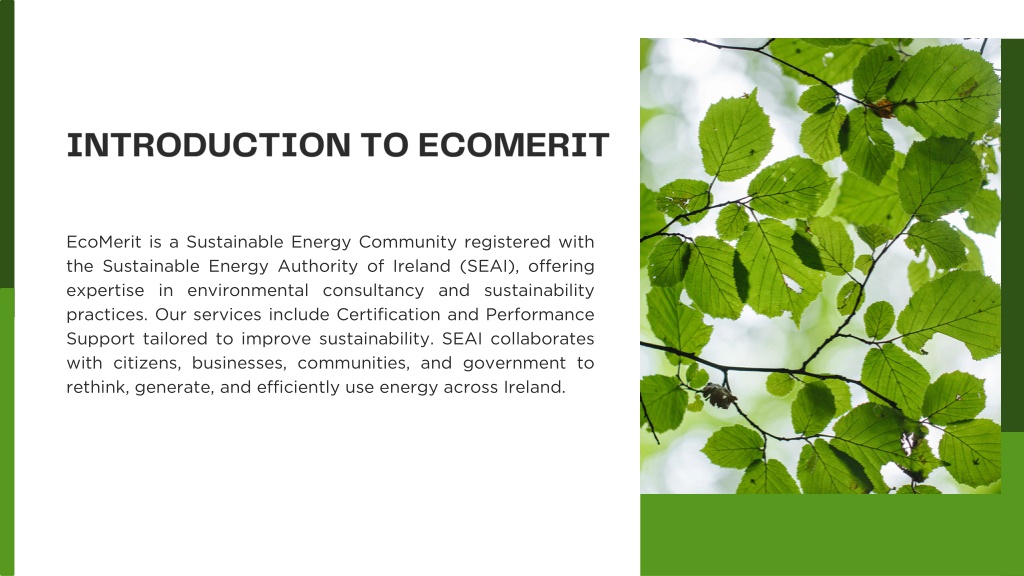 INTRODUCTION TO ECOMERIT

EcoMerit is a Sustainable Energy Community registered with the Sustainable Energy Authority of Ireland (SEAI), offering expertise in environmental consultancy and sustainability practices. Our services include Certification and Performance Support tailored to improve sustainability. SEAI collaborates with citizens, businesses, communities, and government to rethink, generate, and efficiently use energy across Ireland.